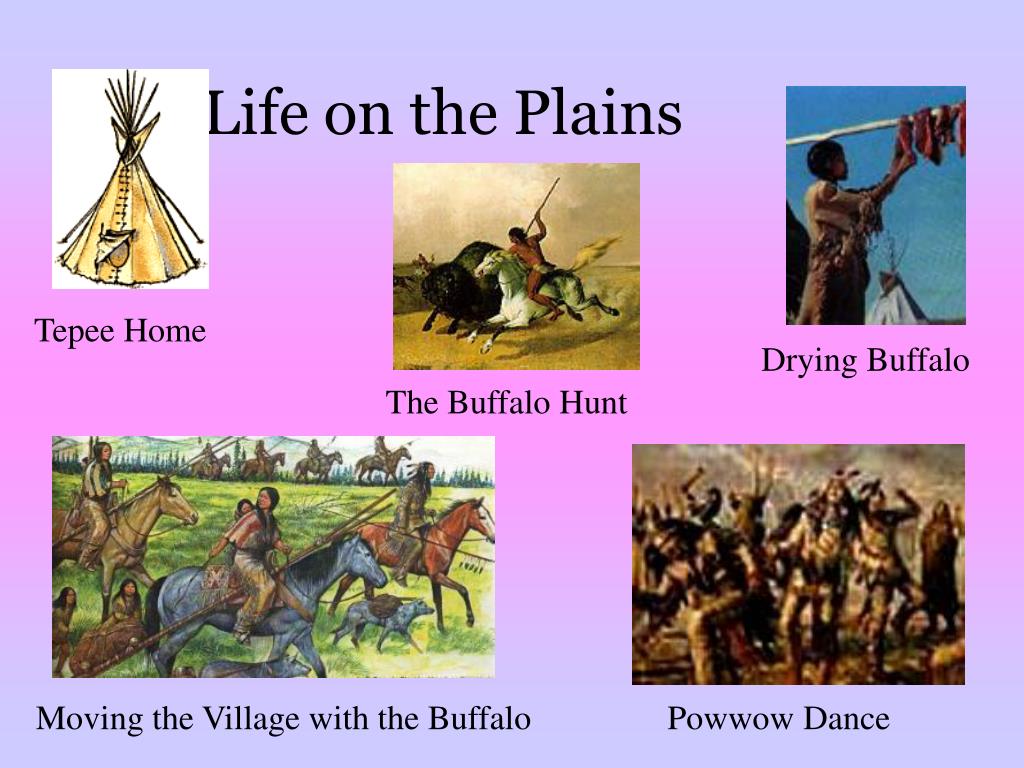 Life on the Plains

Tepee Home

The Buffalo Hunt

Drying Buffalo

Moving the Village with the Buffalo

Powwow Dance